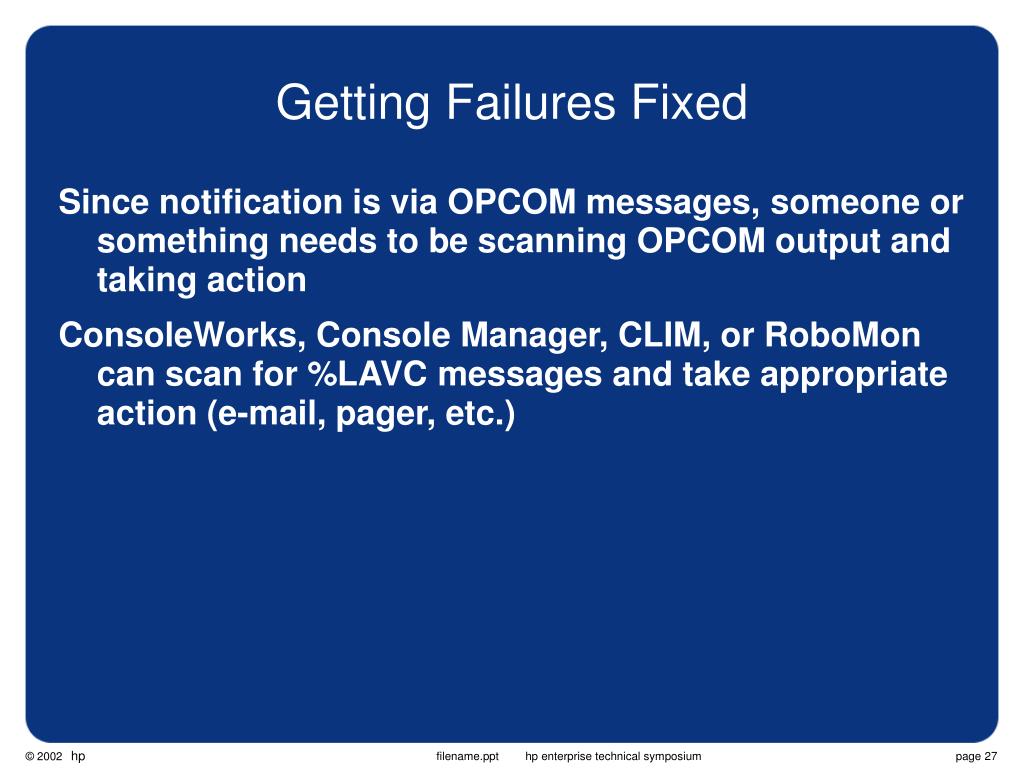 Getting Failures Fixed

Since notification is via OPCOM messages, someone or something needs to be scanning OPCOM output and taking action

ConsoleWorks, Console Manager, CLIM, or RoboMon can scan for %LAVC messages and take appropriate action (e-mail, pager, etc.)

© 2002 hp filename.ppt hp enterprise technical symposium page 27